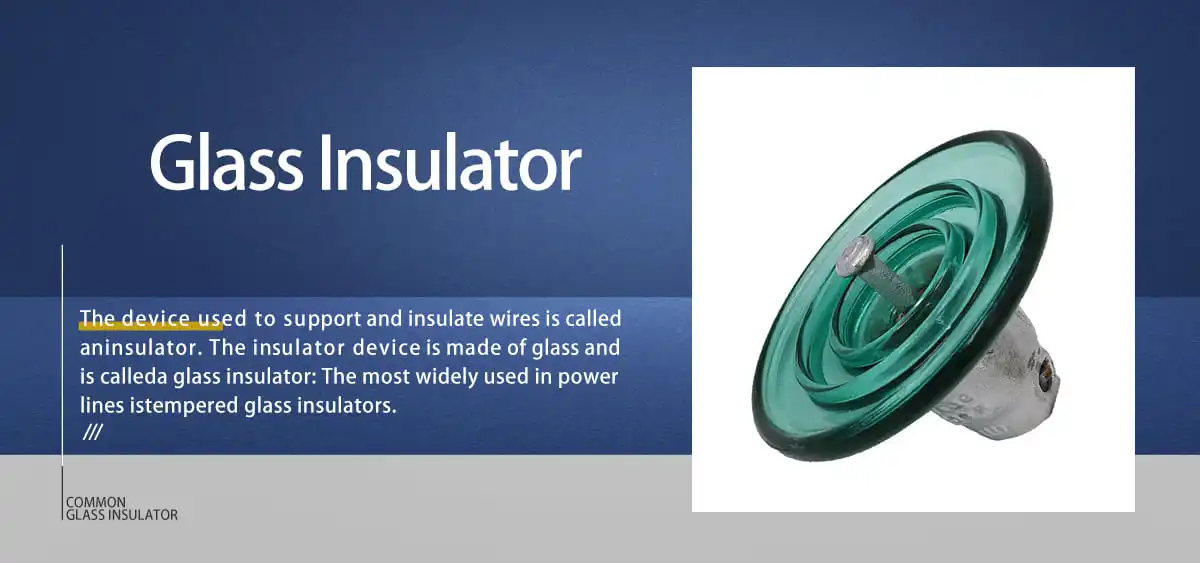 Glass Insulator

The device used to support and insulate wires is called aninsulator. The insulator device is made of glass and is calleda glass insulator: The most widely used in power lines istempered glass insulators.

///

COMMON
GLASS INSULATOR